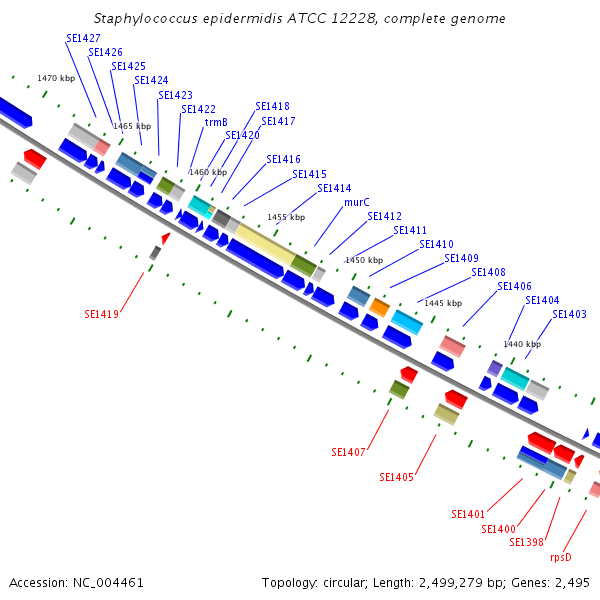 Staphylococcus epidermidis ATCC 12228, complete genome

SE1427
SE1426
SE1425
SE1424
SE1423
SE1422
trmB
SE1418
SE1417
SE1420
SE1416
SE1415
SE1414
murC
SE1412
SE1411
SE1410
SE1409
SE1408
SE1406
SE1404
SE1403

1470 kbp
1465 kbp
1460 kbp
1455 kbp
1450 kbp
1445 kbp
1440 kbp

SE1419
SE1407
SE1405
SE1401
SE1400
SE1398
rpsD

Accession: NC_004461

Topology: circular; Length: 2,499,279 bp; Genes: 2,495